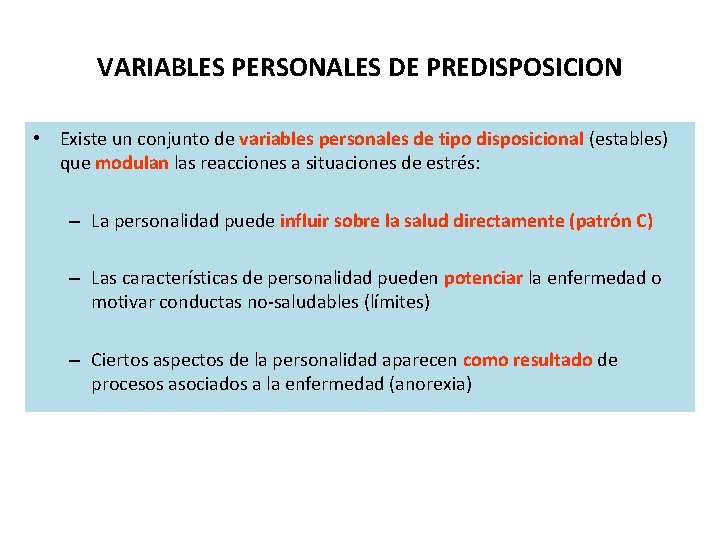 VARIABLES PERSONALES DE PREDISPOSICION

• Existe un conjunto de variables personales de tipo disposicional (estables) que modulan las reacciones a situaciones de estrés:

– La personalidad puede influir sobre la salud directamente (patrón C)

– Las características de personalidad pueden potenciar la enfermedad o motivar conductas no-saludables (límites)

– Ciertos aspectos de la personalidad aparecen como resultado de procesos asociados a la enfermedad (anorexia)